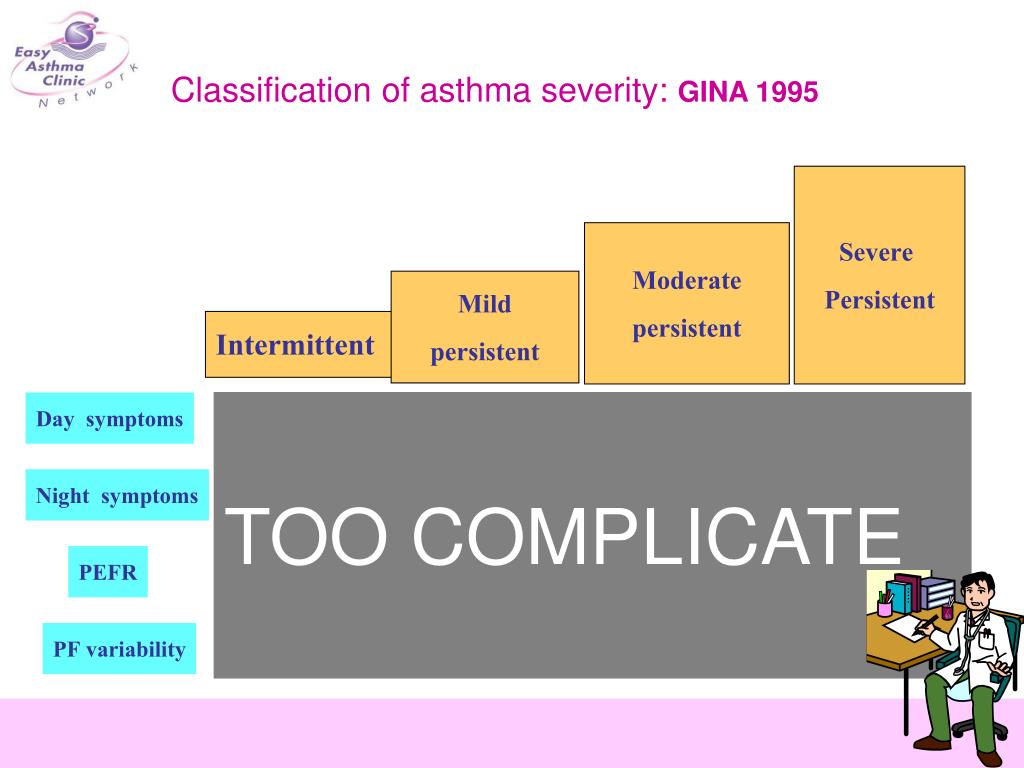 Easy Asthma Clinic Network

Classification of asthma severity: GINA 1995

Intermittent

Mild persistent

Moderate persistent

Severe Persistent

Day symptoms

Night symptoms

PEFR

PF variability

TOO COMPLICATE